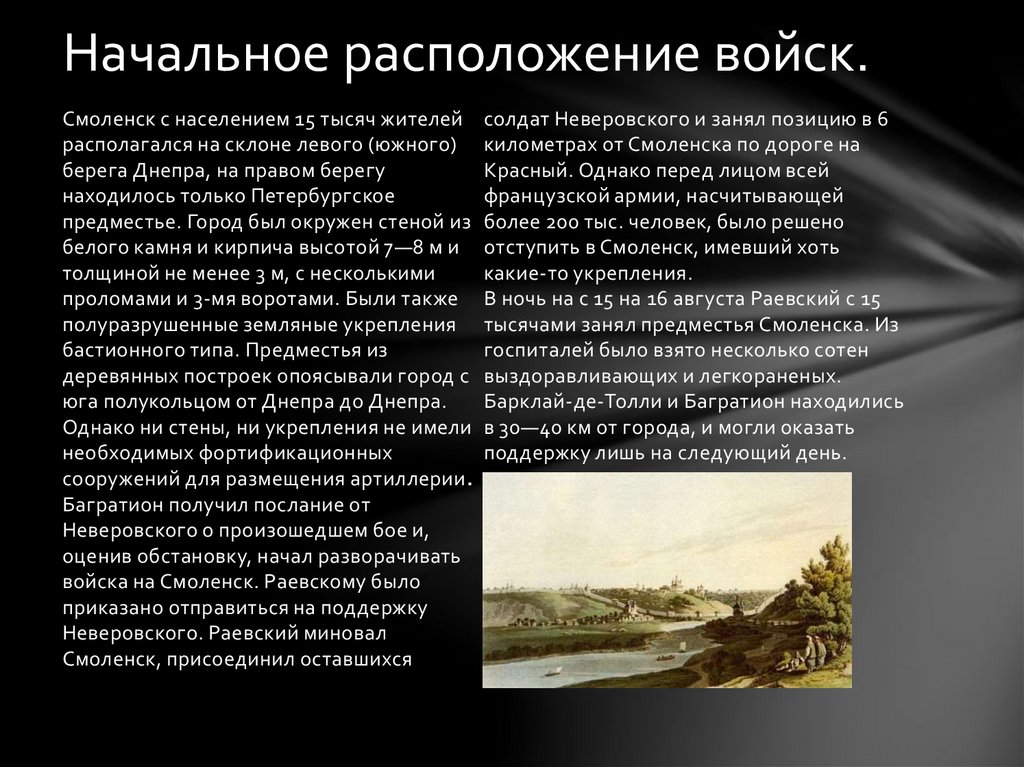 Начальное расположение войск.

Смоленск с населением 15 тысяч жителей располагался на склоне левого (южного) берега Днепра, на правом берегу находилось только Петербургское предместье. Город был окружен стеной из белого камня и кирпича высотой 7—8 м и толщиной не менее 3 м, с несколькими проломами и 3-мя воротами. Были также полуразрушенные земляные укрепления бастионного типа. Предместья из деревянных построек опоясывали город с юга полукольцом от Днепра до Днепра. Однако ни стены, ни укрепления не имели необходимых фортификационных сооружений для размещения артиллерии. Багратион получил послание от Неверовского о произошедшем бое и, оценив обстановку, начал разворачивать войска на Смоленск. Раевскому было приказано отправиться на поддержку Неверовского. Раевский миновал Смоленск, присоединил оставшихся солдат Неверовского и занял позицию в 6 километрах от Смоленска по дороге на Красный. Однако перед лицом всей французской армии, насчитывающей более 200 тыс. человек, было решено отступить в Смоленск, имевший хоть какие-то укрепления.
В ночь на с 15 на 16 августа Раевский с 15 тысячами занял предместья Смоленска. Из госпиталей было взято несколько сотен выздоравливающих и легкораненых. Барклай-де-Толли и Багратион находились в 30—40 км от города, и могли оказать поддержку лишь на следующий день.